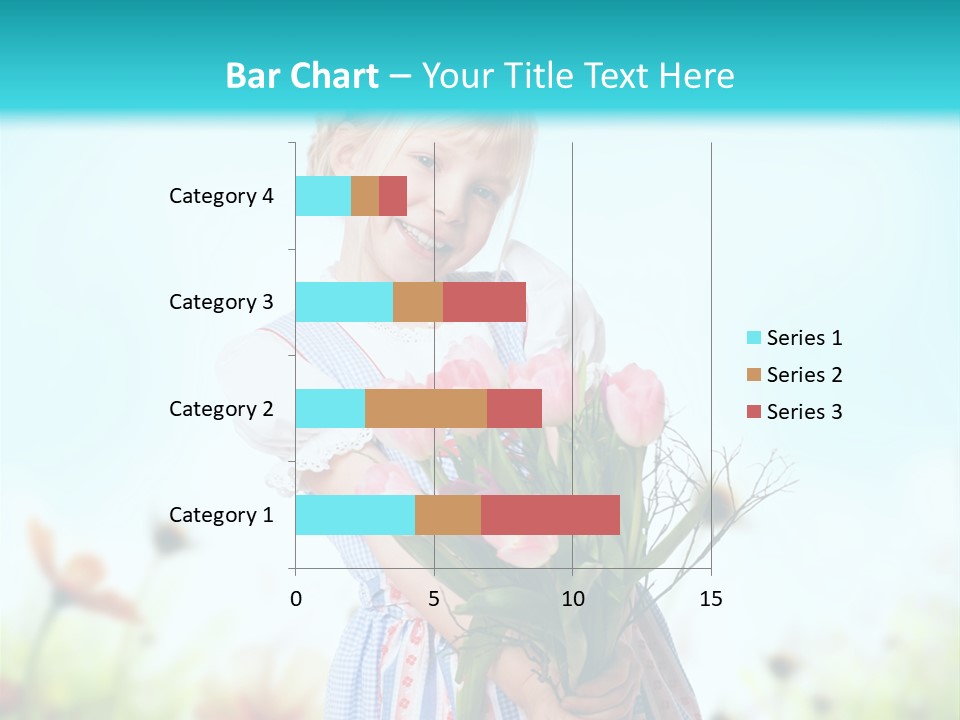 Bar Chart – Your Title Text Here

Category 4
Category 3
Category 2
Category 1

0
5
10
15

Series 1
Series 2
Series 3